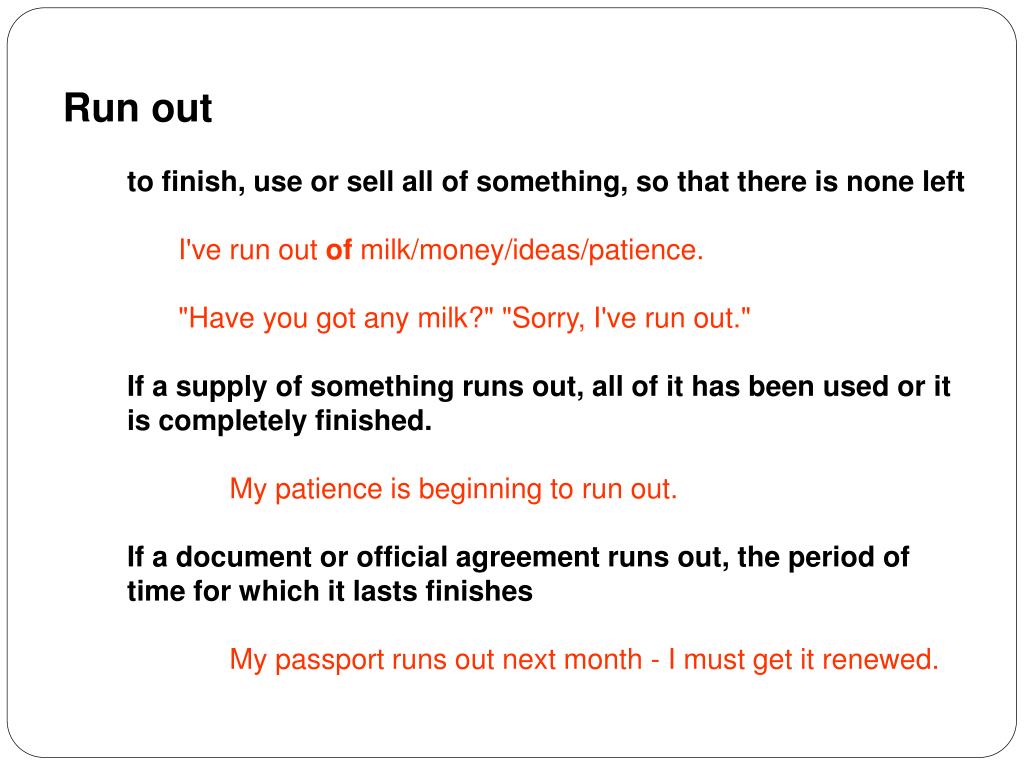 Run out

to finish, use or sell all of something, so that there is none left

I've run out of milk/money/ideas/patience.

"Have you got any milk?" "Sorry, I've run out."

If a supply of something runs out, all of it has been used or it is completely finished.

My patience is beginning to run out.

If a document or official agreement runs out, the period of time for which it lasts finishes

My passport runs out next month - I must get it renewed.